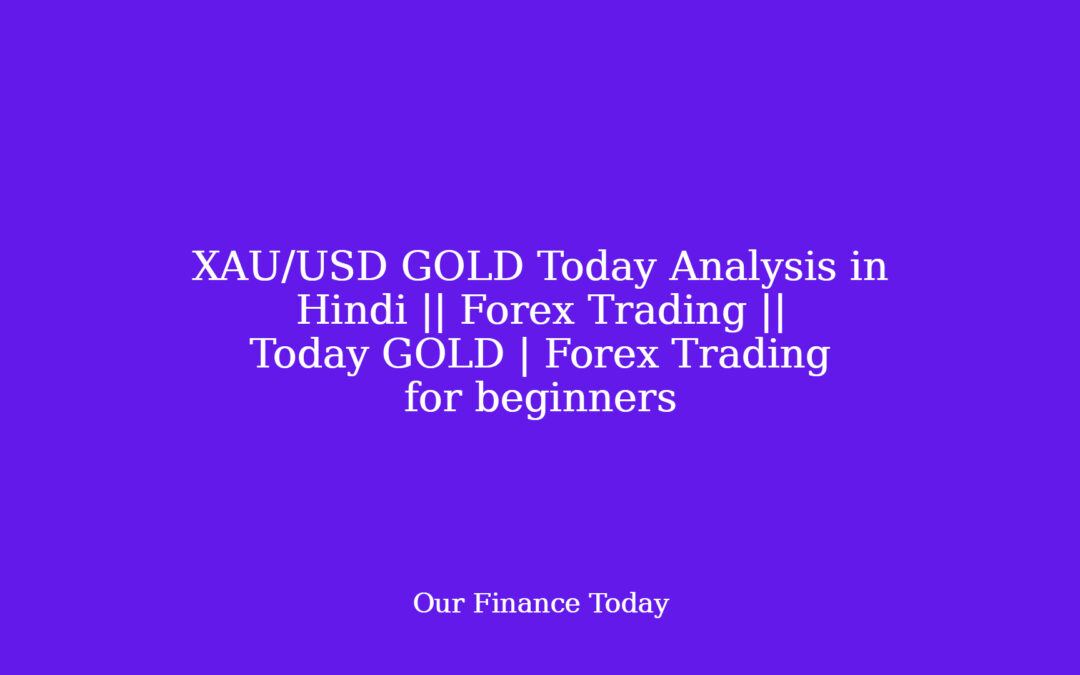 XAU/USD GOLD Today Analysis in Hindi || Forex Trading || Today GOLD | Forex Trading for beginners

Our Finance Today